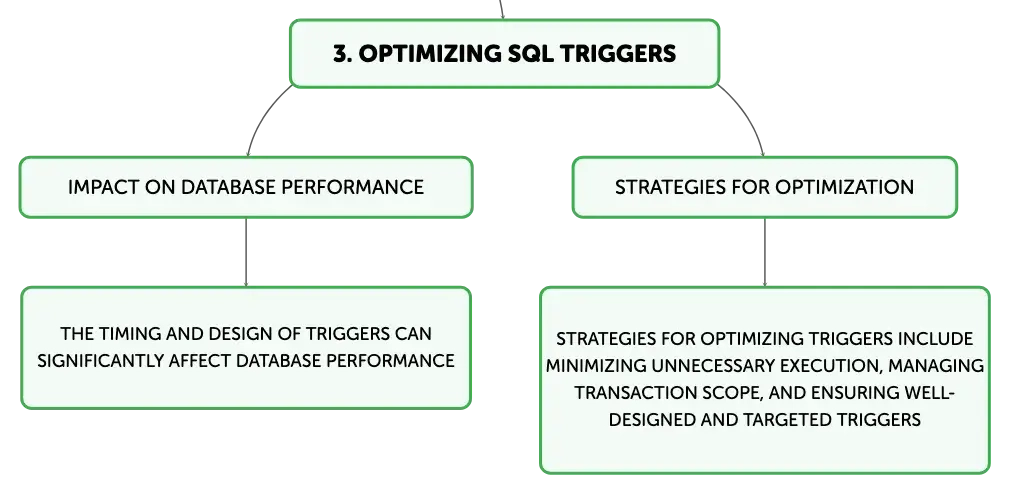 3. OPTIMIZING SQL TRIGGERS

IMPACT ON DATABASE PERFORMANCE

THE TIMING AND DESIGN OF TRIGGERS CAN SIGNIFICANTLY AFFECT DATABASE PERFORMANCE

STRATEGIES FOR OPTIMIZATION

STRATEGIES FOR OPTIMIZING TRIGGERS INCLUDE MINIMIZING UNNECESSARY EXECUTION, MANAGING TRANSACTION SCOPE, AND ENSURING WELL-DESIGNED AND TARGETED TRIGGERS